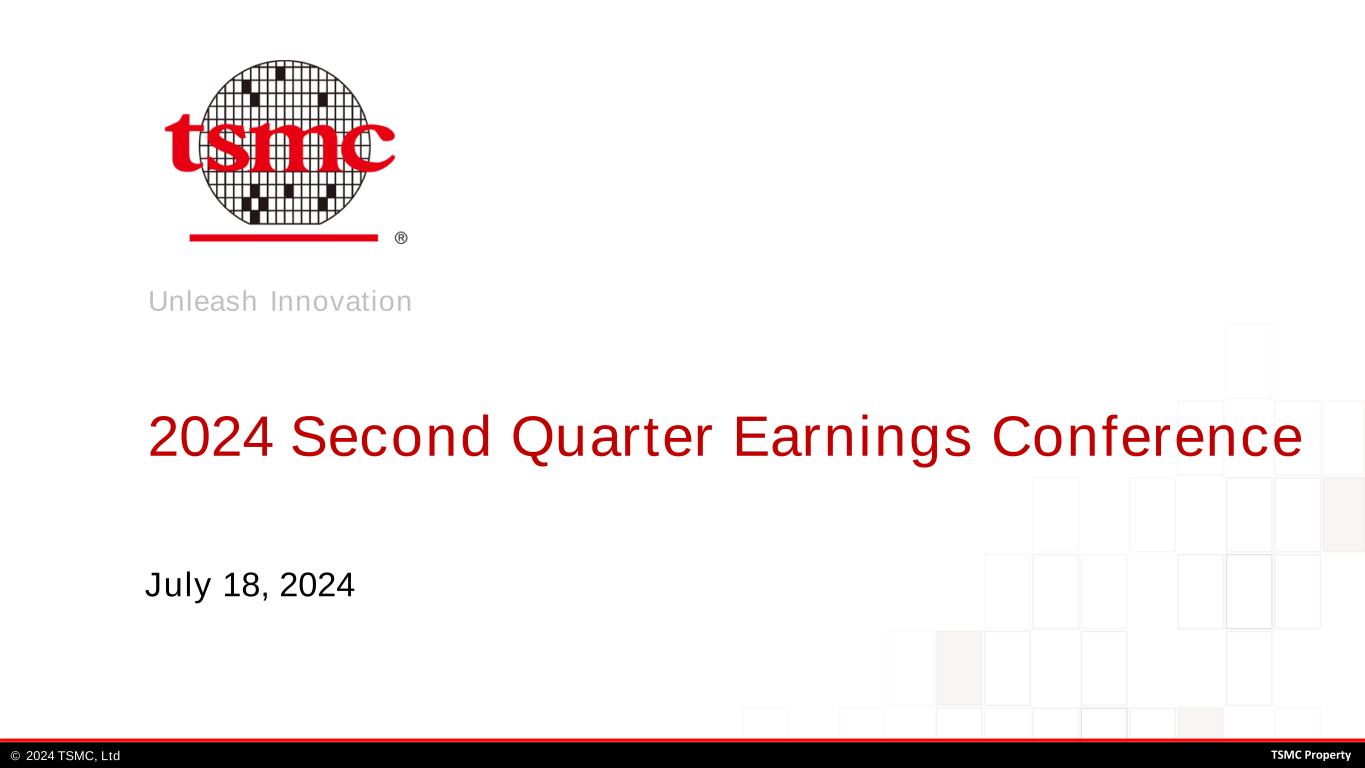 tsmc ®

Unleash Innovation

2024 Second Quarter Earnings Conference

July 18, 2024

© 2024 TSMC, Ltd

TSMC Property